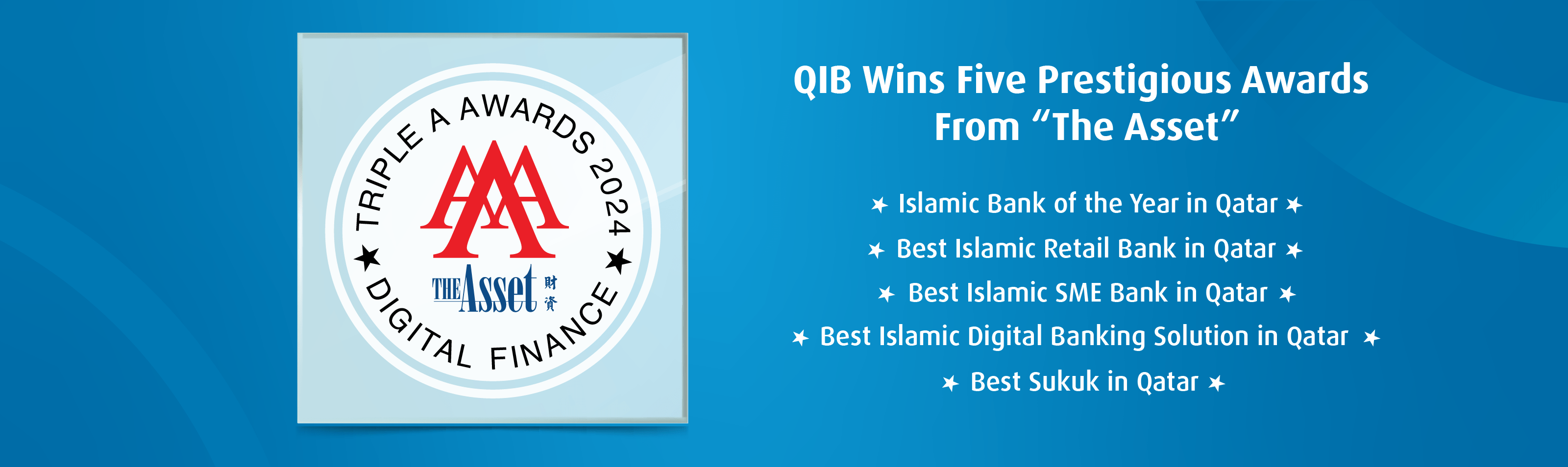 TRIPLE A AWARDS 2024

AAA

THE Asset 財資

DIGITAL FINANCE

QIB Wins Five Prestigious Awards From “The Asset”

Islamic Bank of the Year in Qatar

Best Islamic Retail Bank in Qatar

Best Islamic SME Bank in Qatar

Best Islamic Digital Banking Solution in Qatar

Best Sukuk in Qatar